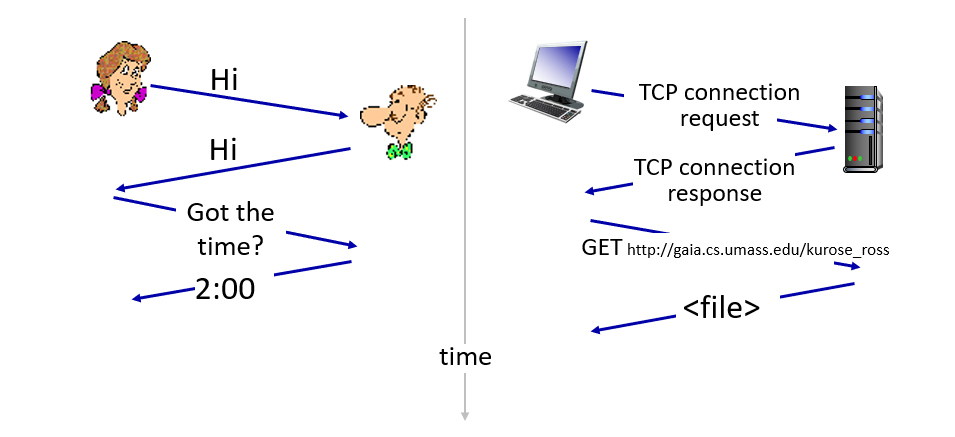 Hi

Hi

Got the time?

2:00

TCP connection request

TCP connection response

GET http://gaia.cs.umass.edu/kurose_ross

<file>

time